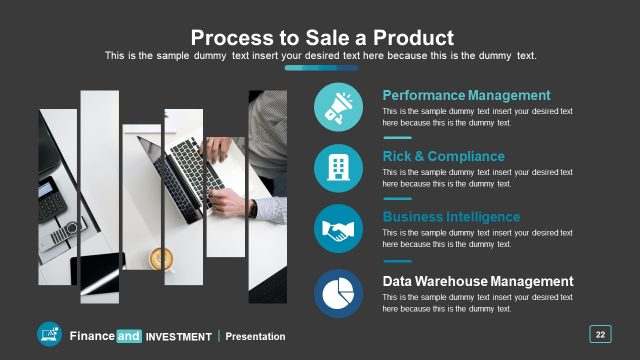 Process to Sale a Product
This is the sample dummy text insert your desired text here because this is the dummy text.

Performance Management
This is the sample dummy text insert your desired text here because this is the dummy text.

Rick & Compliance
This is the sample dummy text insert your desired text here because this is the dummy text.

Business Intelligence
This is the sample dummy text insert your desired text here because this is the dummy text.

Data Warehouse Management
This is the sample dummy text insert your desired text here because this is the dummy text.

Finance and INVESTMENT | Presentation

22